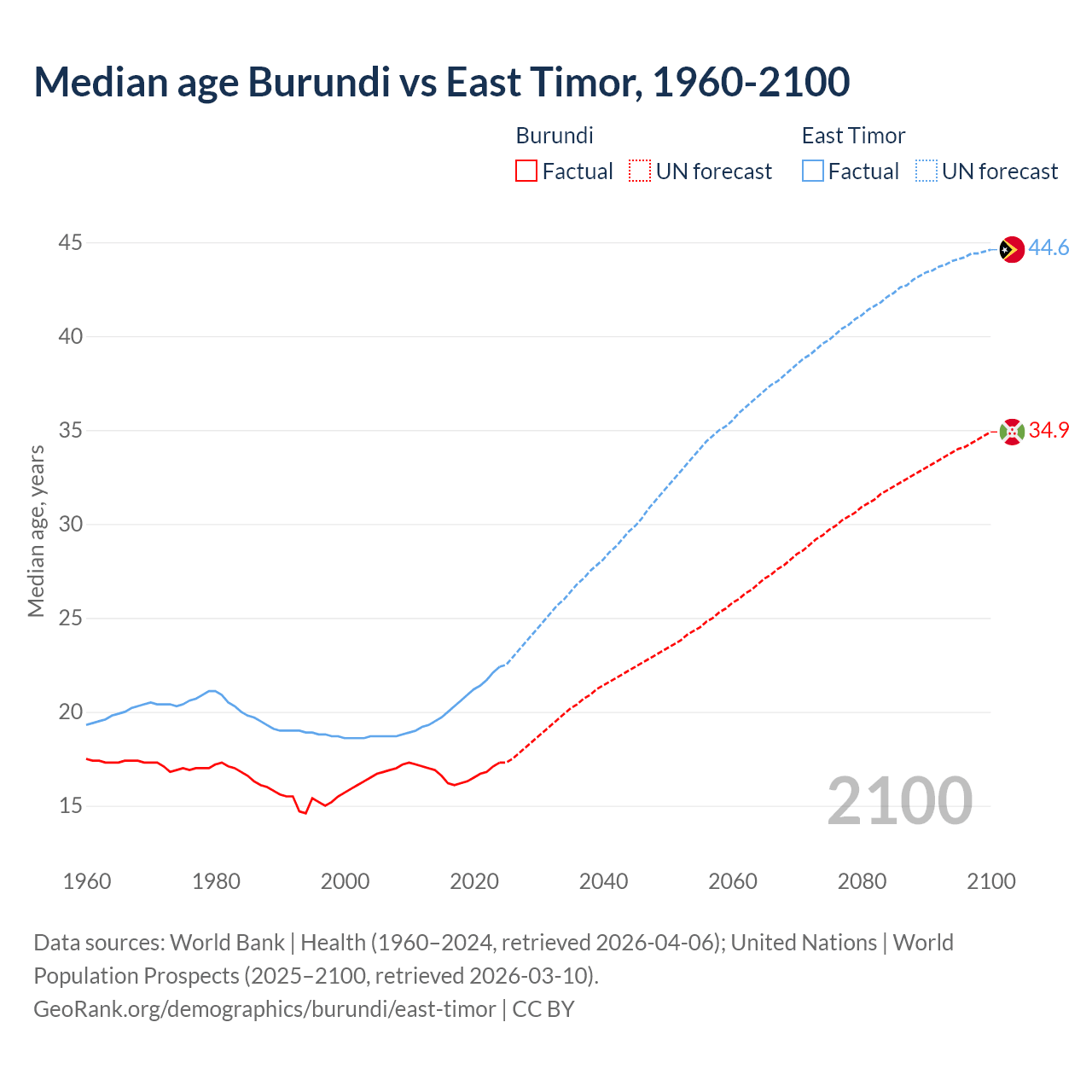 Median age Burundi vs East Timor, 1960-2100

Burundi
Factual UN forecast

East Timor
Factual UN forecast

Median age, years

45
40
35
30
25
20
15

44.6
34.9

2100

1960 1980 2000 2020 2040 2060 2080 2100

Data sources: World Bank | Health (1960–2024, retrieved 2026-04-06); United Nations | World Population Prospects (2025–2100, retrieved 2026-03-10).
GeoRank.org/demographics/burundi/east-timor | CC BY